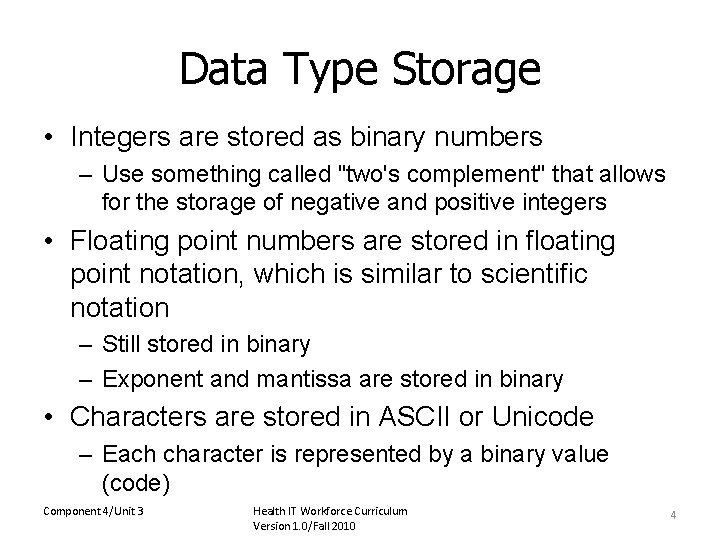 Data Type Storage

• Integers are stored as binary numbers
– Use something called "two's complement" that allows for the storage of negative and positive integers

• Floating point numbers are stored in floating point notation, which is similar to scientific notation
– Still stored in binary
– Exponent and mantissa are stored in binary

• Characters are stored in ASCII or Unicode
– Each character is represented by a binary value (code)

Component 4/Unit 3

Health IT Workforce Curriculum
Version 1.0/Fall 2010

4